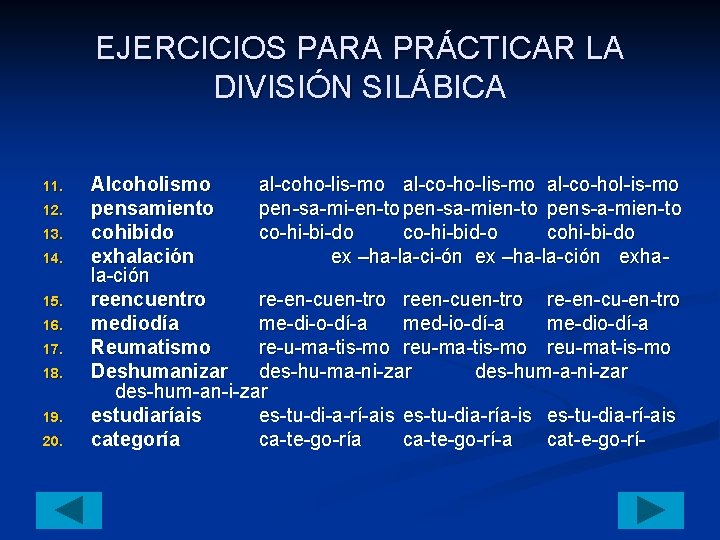 EJERCICIOS PARA PRÁCTICAR LA DIVISIÓN SILÁBICA

11. Alcoholismo al-coho-lis-mo al-co-ho-lis-mo al-co-hol-is-mo
12. pensamiento pen-sa-mi-en-to pen-sa-mien-to pens-a-mien-to
13. cohibido co-hi-bi-do co-hi-bid-o cohi-bi-do
14. exhalación ex –ha-la-ci-ón ex –ha-la-ción exha-la-ción
15. reencuentro re-en-cuen-tro reen-cuen-tro re-en-cu-en-tro
16. mediodía me-di-o-dí-a med-io-dí-a me-dio-dí-a
17. Reumatismo re-u-ma-tis-mo reu-ma-tis-mo reu-mat-is-mo
18. Deshumanizar des-hu-ma-ni-zar des-hum-a-ni-zar des-hum-an-i-zar
19. estudiaríais es-tu-di-a-rí-ais es-tu-dia-ría-is es-tu-dia-rí-ais
20. categoría ca-te-go-ría ca-te-go-rí-a cat-e-go-rí-